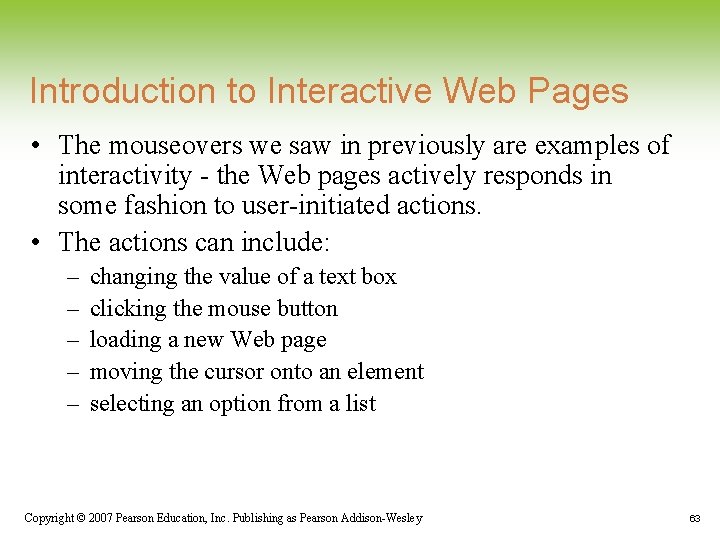 Introduction to Interactive Web Pages

• The mouseovers we saw in previously are examples of interactivity - the Web pages actively responds in some fashion to user-initiated actions.
• The actions can include:
– changing the value of a text box
– clicking the mouse button
– loading a new Web page
– moving the cursor onto an element
– selecting an option from a list

Copyright © 2007 Pearson Education, Inc. Publishing as Pearson Addison-Wesley

63